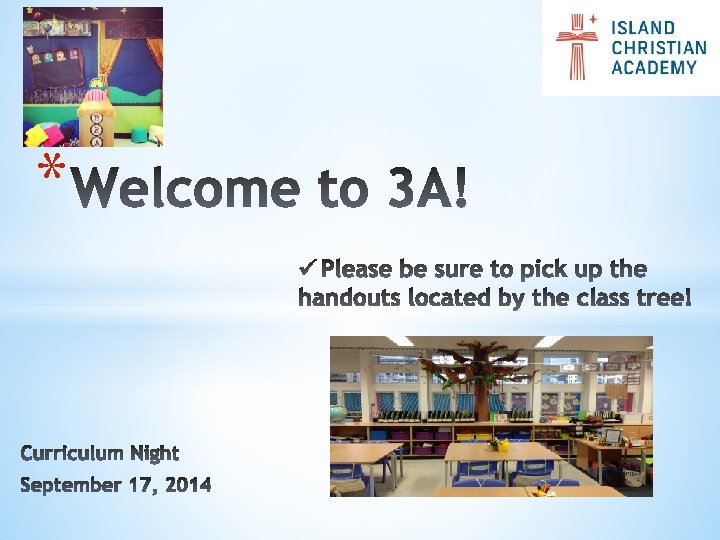 ISLAND CHRISTIAN ACADEMY

*Welcome to 3A!

✓Please be sure to pick up the handouts located by the class tree!

Curriculum Night
September 17, 2014